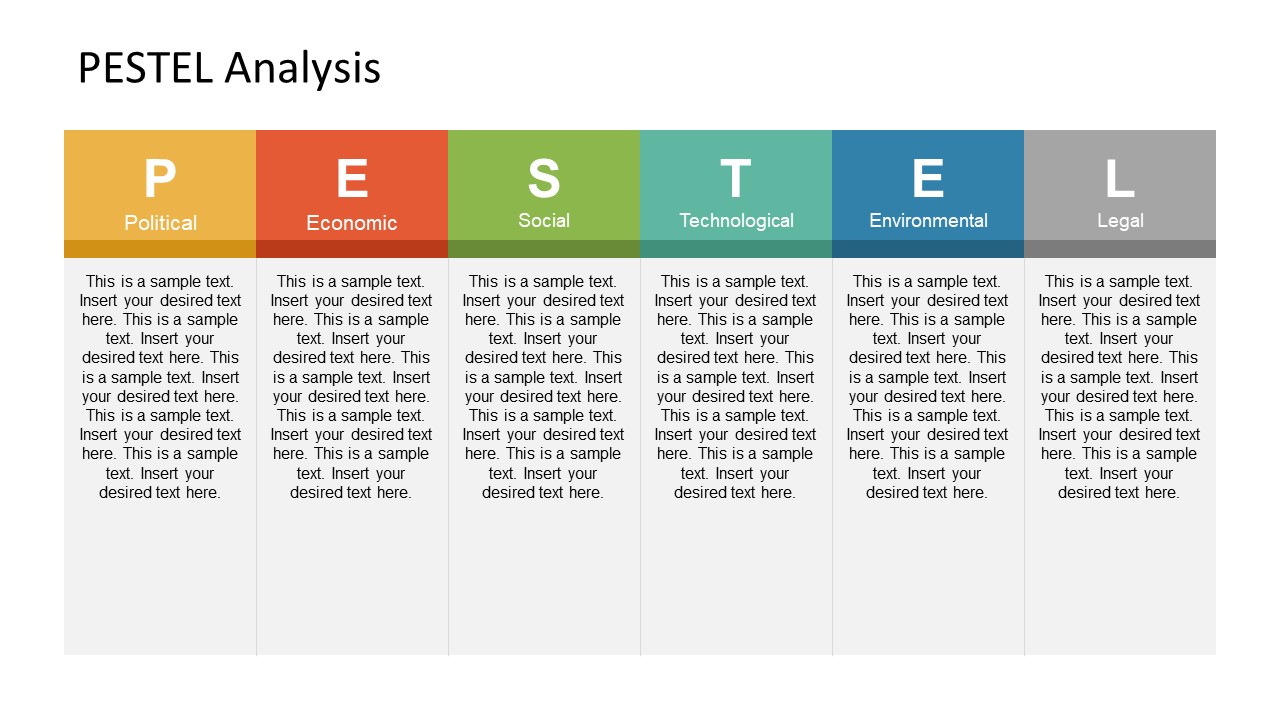 PESTEL Analysis

P
Political

This is a sample text. Insert your desired text here. This is a sample text. Insert your desired text here. This is a sample text. Insert your desired text here. This is a sample text. Insert your desired text here. This is a sample text. Insert your desired text here.

E
Economic

This is a sample text. Insert your desired text here. This is a sample text. Insert your desired text here. This is a sample text. Insert your desired text here. This is a sample text. Insert your desired text here. This is a sample text. Insert your desired text here.

S
Social

This is a sample text. Insert your desired text here. This is a sample text. Insert your desired text here. This is a sample text. Insert your desired text here. This is a sample text. Insert your desired text here. This is a sample text. Insert your desired text here.

T
Technological

This is a sample text. Insert your desired text here. This is a sample text. Insert your desired text here. This is a sample text. Insert your desired text here. This is a sample text. Insert your desired text here. This is a sample text. Insert your desired text here.

E
Environmental

This is a sample text. Insert your desired text here. This is a sample text. Insert your desired text here. This is a sample text. Insert your desired text here. This is a sample text. Insert your desired text here. This is a sample text. Insert your desired text here.

L
Legal

This is a sample text. Insert your desired text here. This is a sample text. Insert your desired text here. This is a sample text. Insert your desired text here. This is a sample text. Insert your desired text here. This is a sample text. Insert your desired text here.